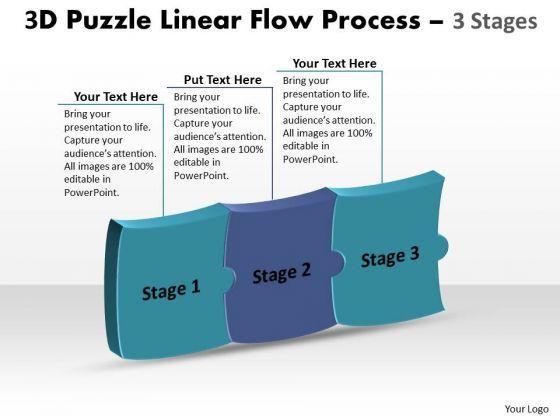 3D Puzzle Linear Flow Process – 3 Stages

Your Text Here
Bring your presentation to life. Capture your audience's attention. All images are 100% editable in PowerPoint.

Put Text Here
Bring your presentation to life. Capture your audience's attention. All images are 100% editable in PowerPoint.

Your Text Here
Bring your presentation to life. Capture your audience's attention. All images are 100% editable in PowerPoint.

Stage 1

Stage 2

Stage 3

Your Logo